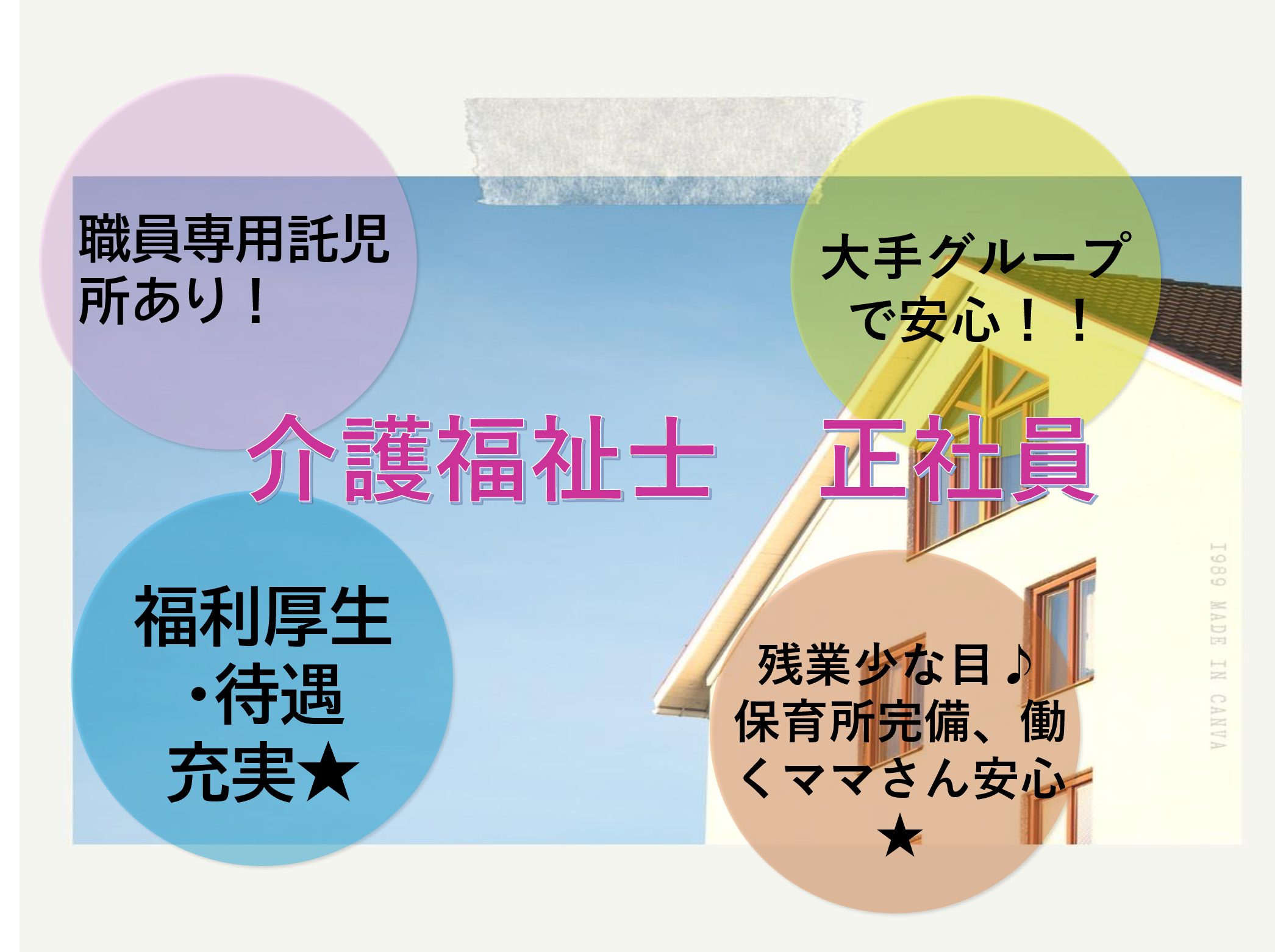 職員専用託児所あり！

大手グループで安心！！

介護福祉士　正社員

福利厚生・待遇充実★

残業少な目♪
保育所完備、働くママさん安心★

1989 MADE IN CANVA